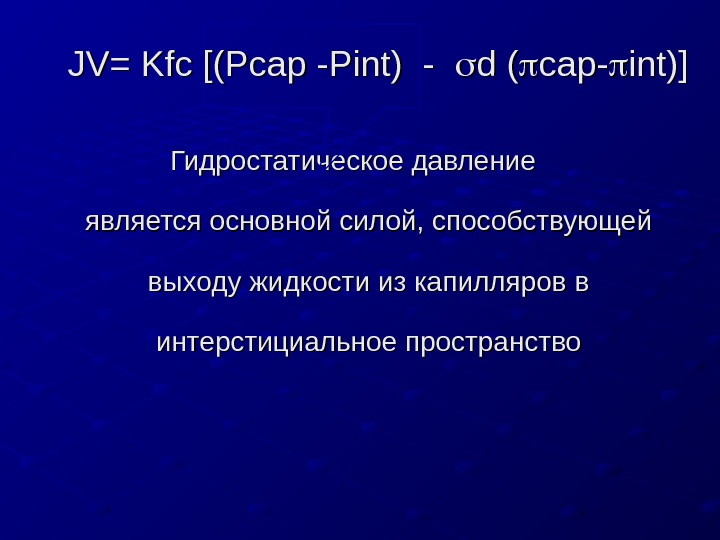 JV= Kfc [(Pcap -Pint) - $\sigma$d ($\pi$cap-$\pi$int)]

Гидростатическое давление

является основной силой, способствующей

выходу жидкости из капилляров в

интерстициальное пространство